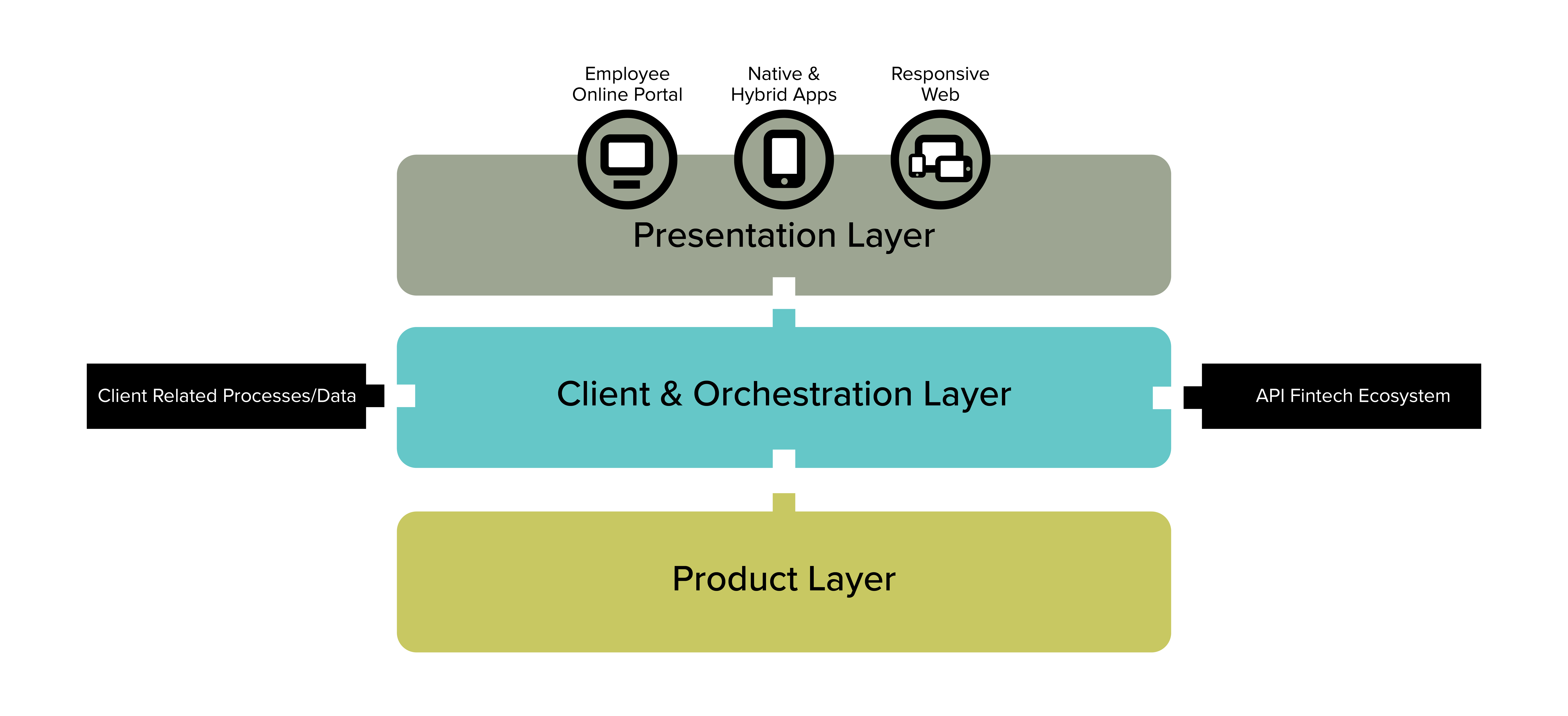 Employee Online Portal

Native & Hybrid Apps

Responsive Web

Presentation Layer

Client Related Processes/Data

Client & Orchestration Layer

API Fintech Ecosystem

Product Layer